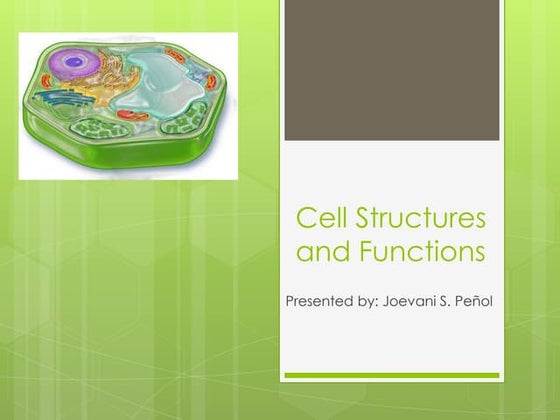 Cell Structures and Functions

Presented by: Joevani S. Peñol